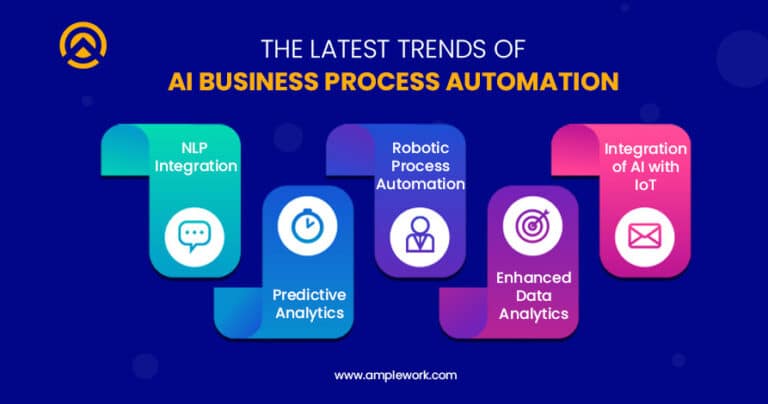 THE LATEST TRENDS OF
AI BUSINESS PROCESS AUTOMATION

NLP Integration

Predictive Analytics

Robotic Process Automation

Enhanced Data Analytics

Integration of AI with IoT

www.amplework.com